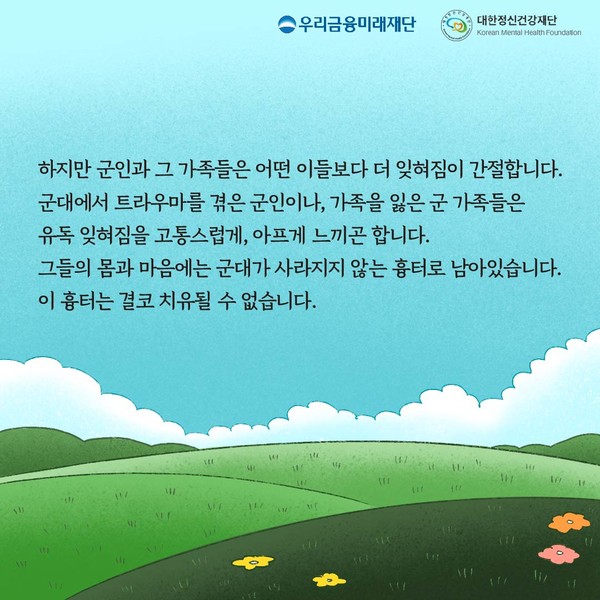 우리금융미래재단

대한정신건강재단
Korean Mental Health Foundation

하지만 군인과 그 가족들은 어떤 이들보다 더 잊혀짐이 간절합니다.
군대에서 트라우마를 겪은 군인이나, 가족을 잃은 군 가족들은
유독 잊혀짐을 고통스럽게, 아프게 느끼곤 합니다.
그들의 몸과 마음에는 군대가 사라지지 않는 흉터로 남아있습니다.
이 흉터는 결코 치유될 수 없습니다.